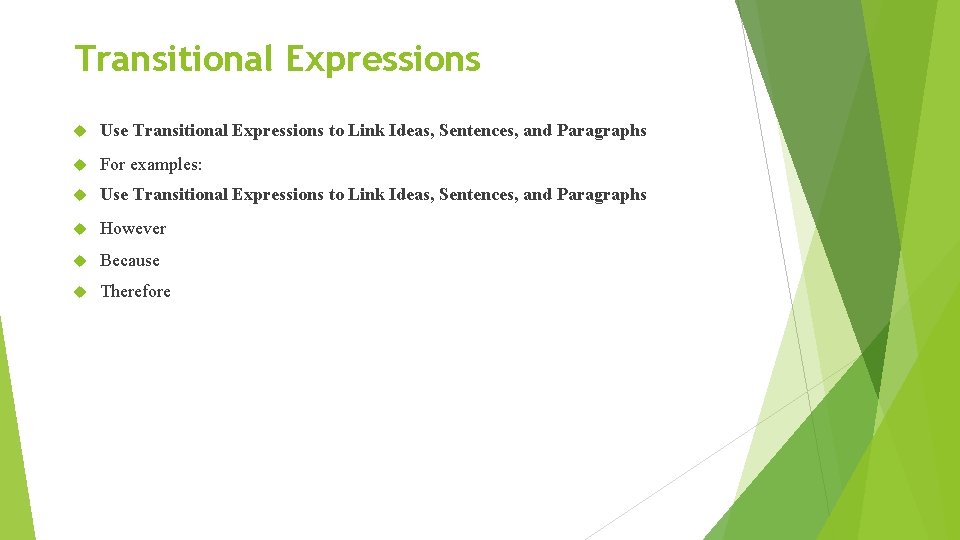 Transitional Expressions

Use Transitional Expressions to Link Ideas, Sentences, and Paragraphs

For examples:

Use Transitional Expressions to Link Ideas, Sentences, and Paragraphs

However

Because

Therefore